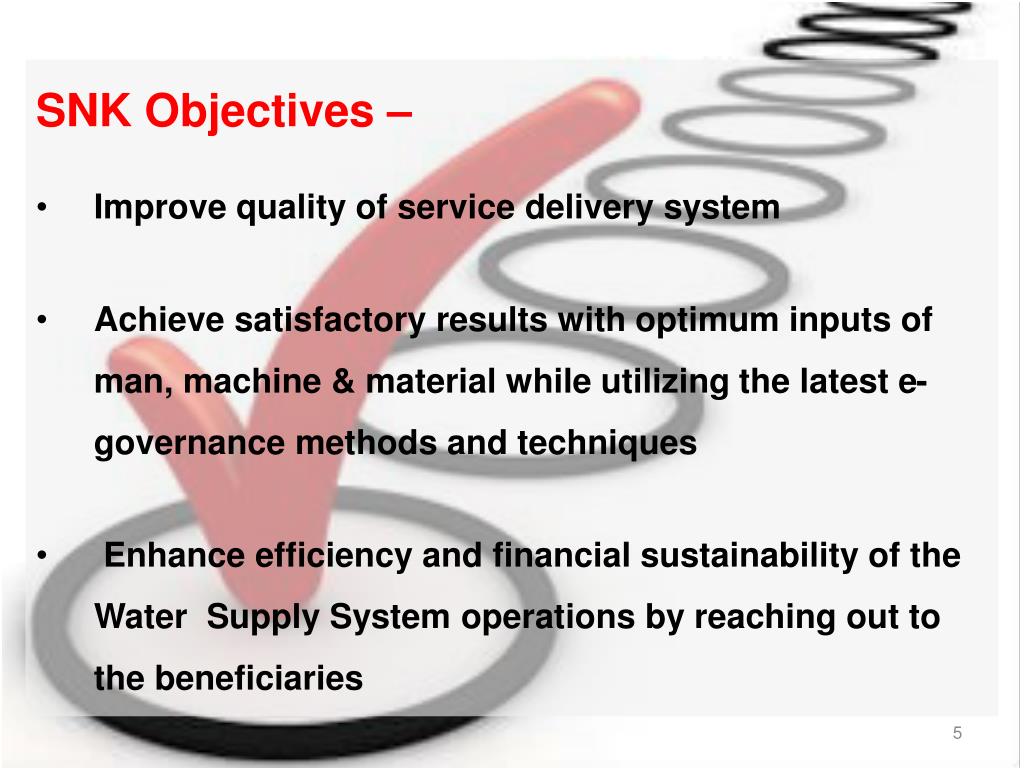 SNK Objectives –

• Improve quality of service delivery system

• Achieve satisfactory results with optimum inputs of man, machine & material while utilizing the latest e-governance methods and techniques

• Enhance efficiency and financial sustainability of the Water Supply System operations by reaching out to the beneficiaries

5